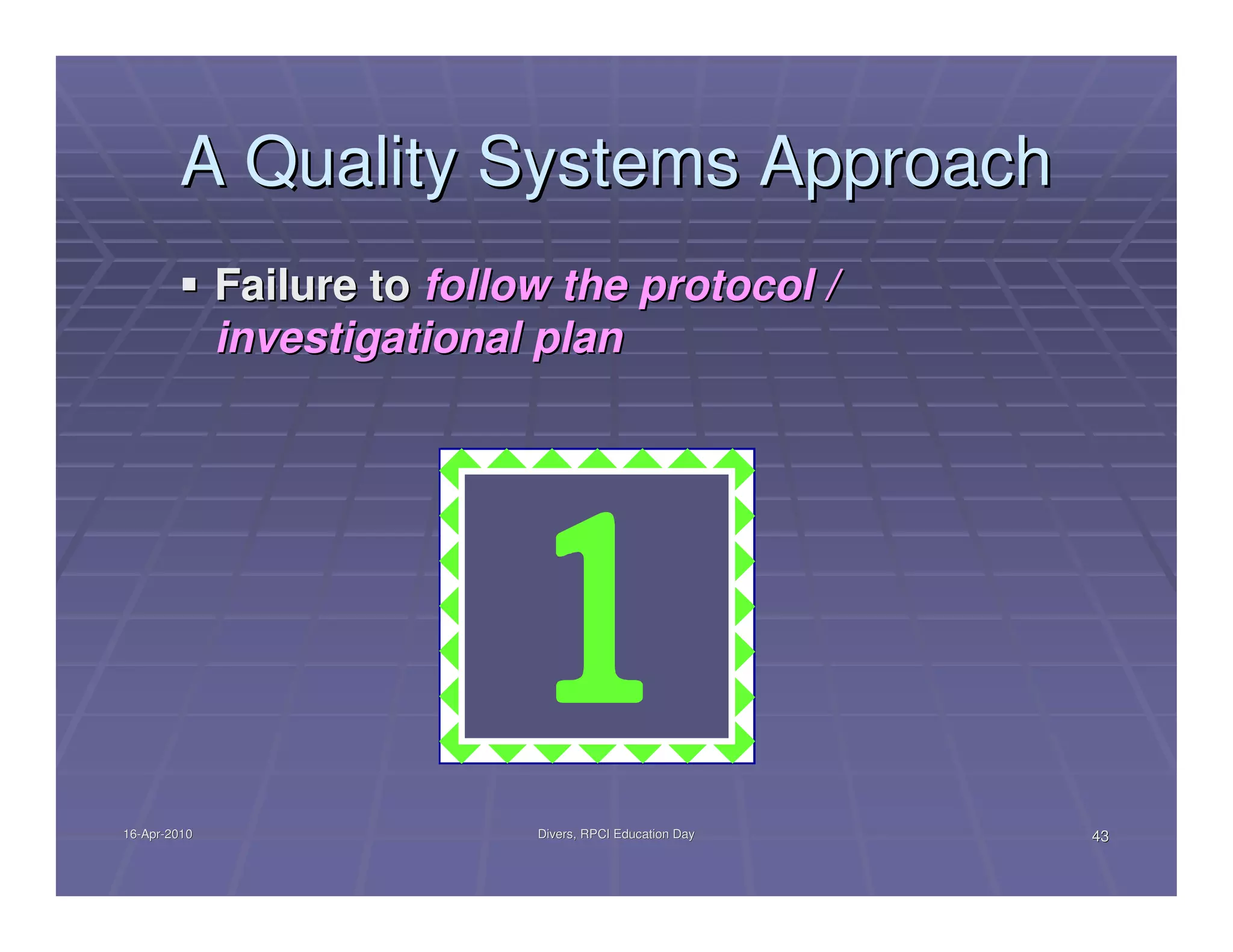 A Quality Systems Approach

▪ Failure to follow the protocol / investigational plan

1

16-Apr-2010

Divers, RPCI Education Day

43